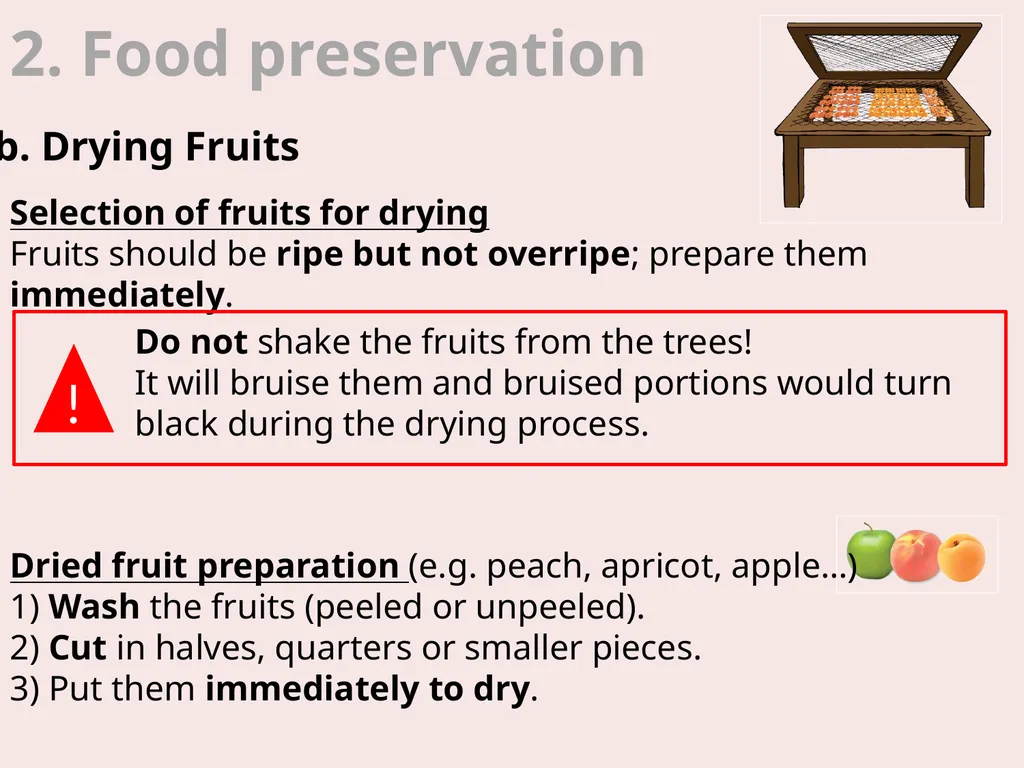 2. Food preservation

b. Drying Fruits

Selection of fruits for drying
Fruits should be ripe but not overripe; prepare them immediately.

!

Do not shake the fruits from the trees!
It will bruise them and bruised portions would turn black during the drying process.

Dried fruit preparation (e.g. peach, apricot, apple…)
1) Wash the fruits (peeled or unpeeled).
2) Cut in halves, quarters or smaller pieces.
3) Put them immediately to dry.